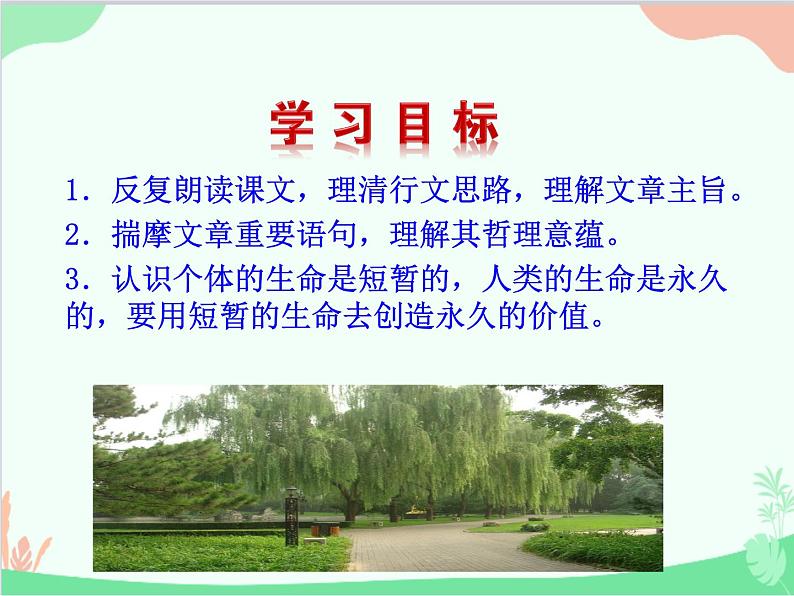 学习目标

1. 反复朗读课文，理清行文思路，理解文章主旨。

2. 揣摩文章重要语句，理解其哲理意蕴。

3. 认识个体的生命是短暂的，人类的生命是永久的，要用短暂的生命去创造永久的价值。